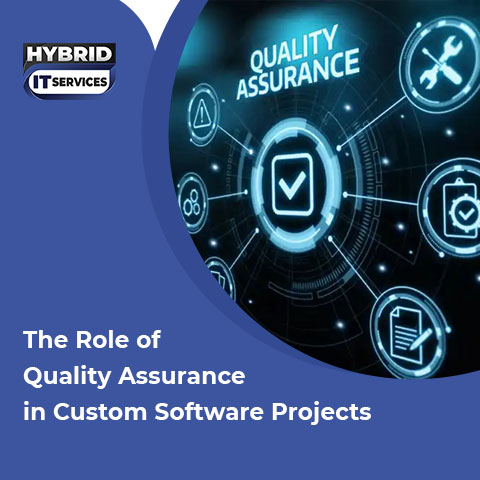 HYBRID
IT SERVICES

QUALITY
ASSURANCE

The Role of
Quality Assurance
in Custom Software Projects